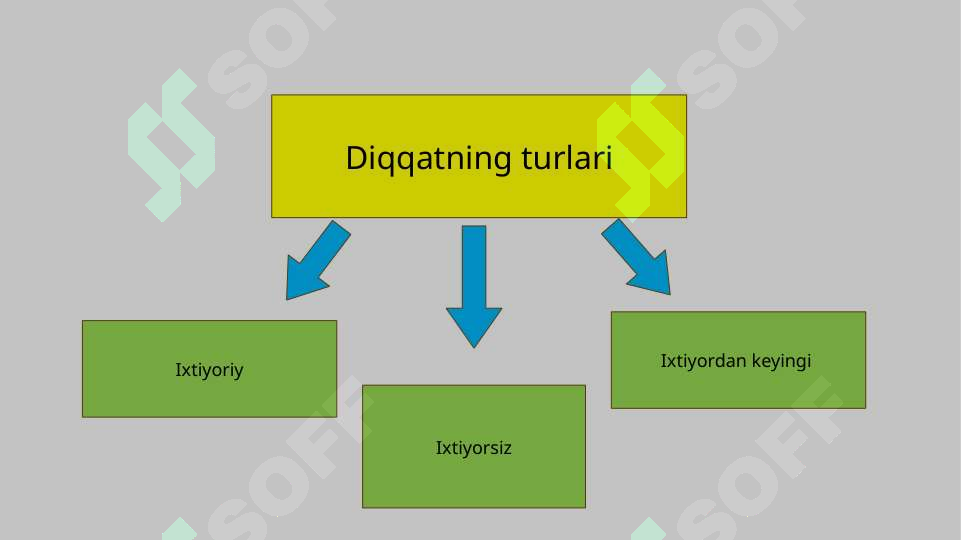 Diqqatning turlari

Ixtiyoriy

Ixtiyorsiz

Ixtiyordan keyingi

SOFF